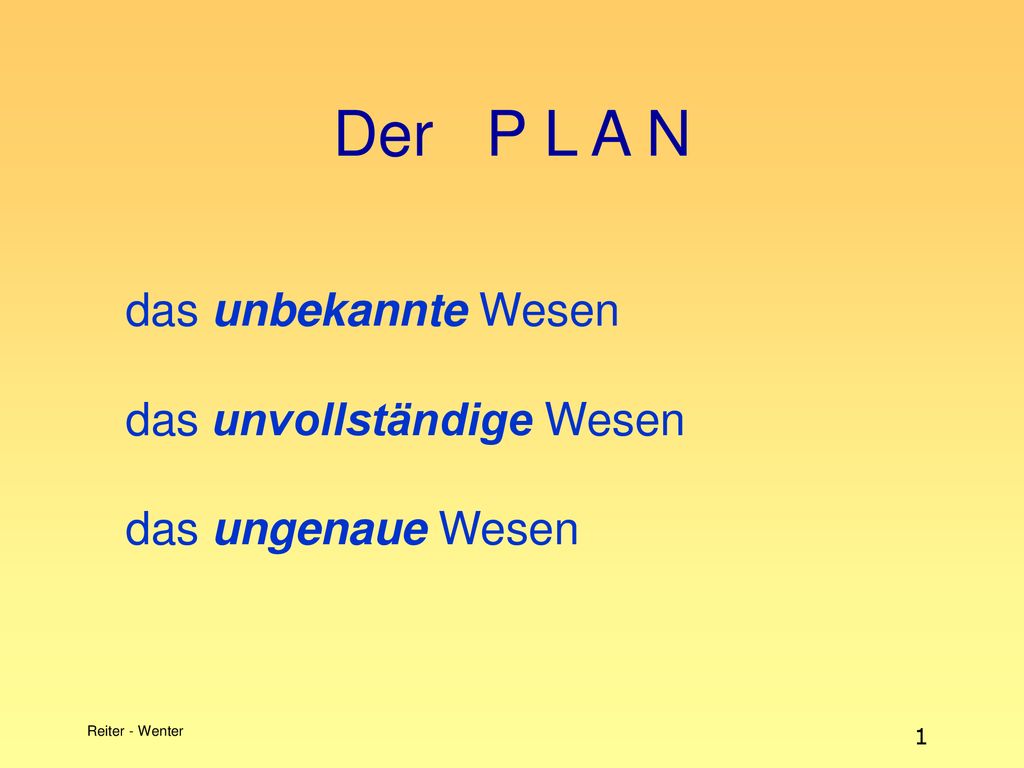 Der P L A N

das unbekannte Wesen

das unvollständige Wesen

das ungenaue Wesen

Reiter - Wenter

1